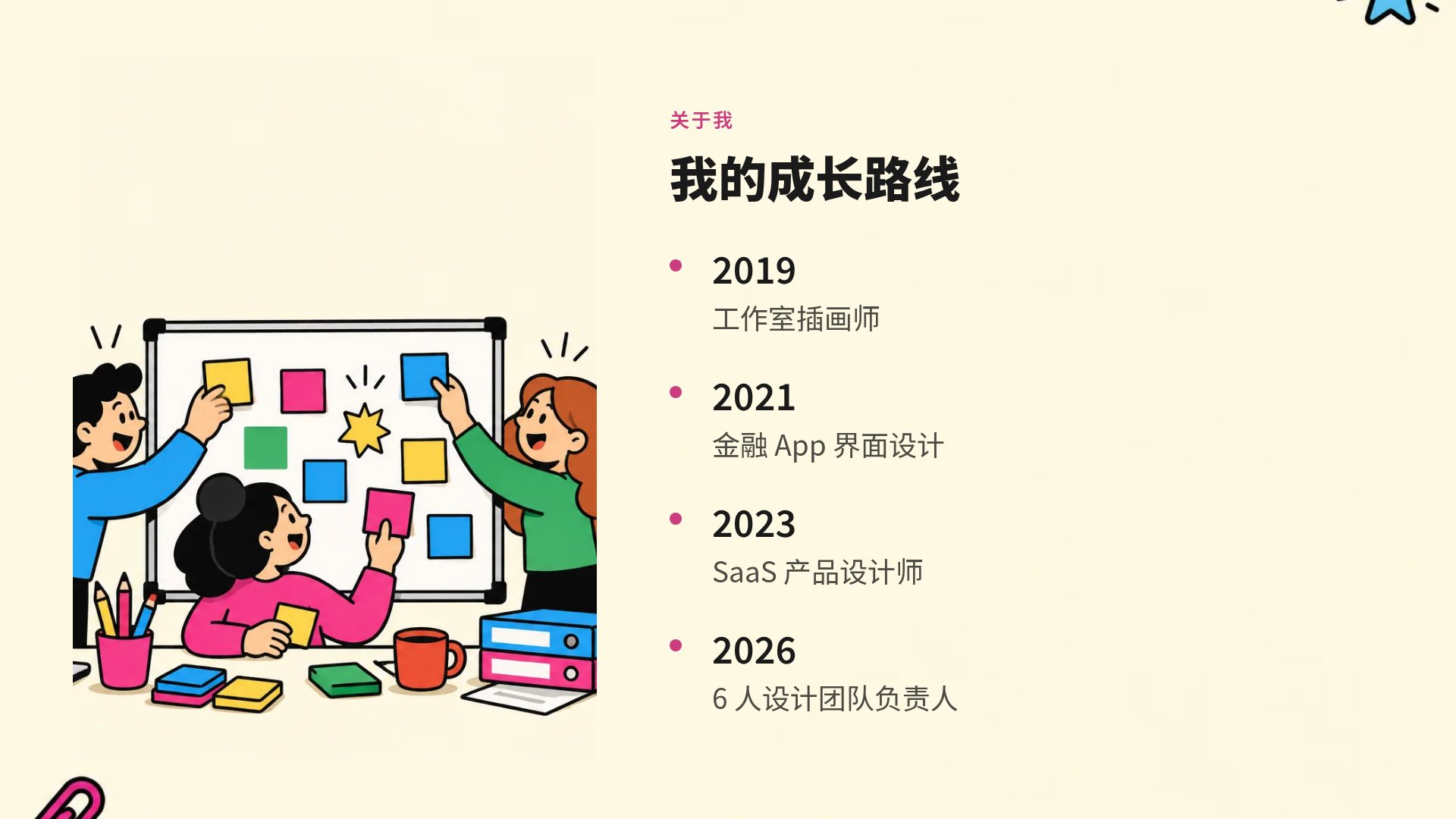 关于我

我的成长路线

• 2019
工作室插画师

• 2021
金融App界面设计

• 2023
SaaS产品设计师

• 2026
6人设计团队负责人